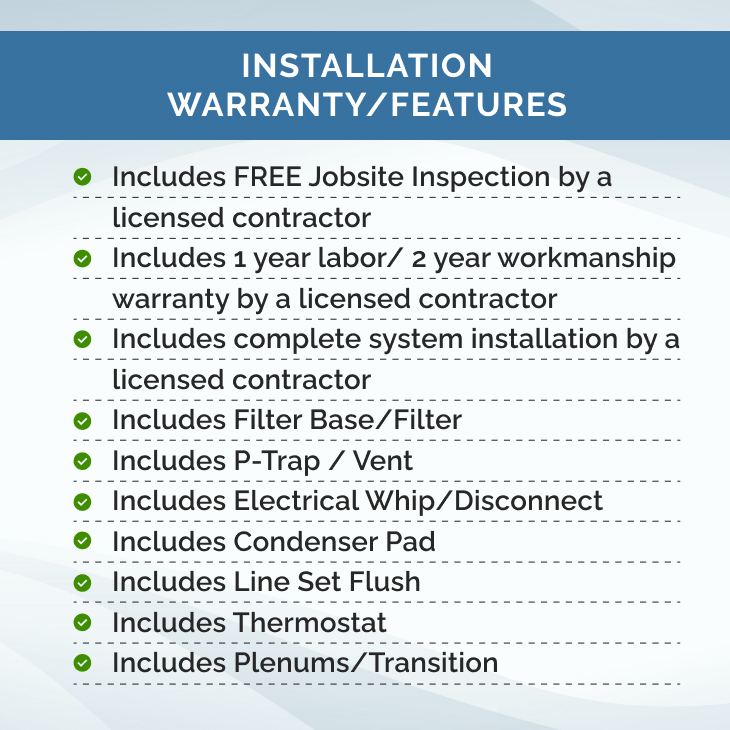 INSTALLATION
WARRANTY/FEATURES

Includes FREE Jobsite Inspection by a licensed contractor

Includes 1 year labor/ 2 year workmanship warranty by a licensed contractor

Includes complete system installation by a licensed contractor

Includes Filter Base/Filter

Includes P-Trap / Vent

Includes Electrical Whip/Disconnect

Includes Condenser Pad

Includes Line Set Flush

Includes Thermostat

Includes Plenums/Transition